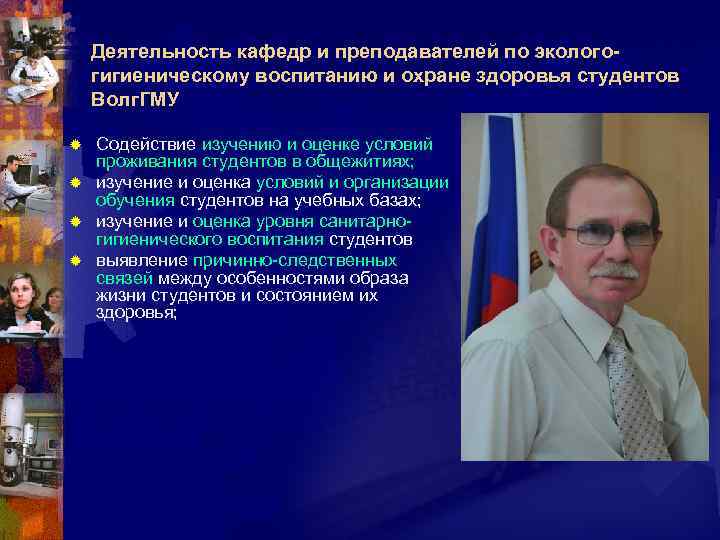 Деятельность кафедр и преподавателей по эколого-гигиеническому воспитанию и охране здоровья студентов ВолгГМУ

Содействие изучению и оценке условий проживания студентов в общежитиях;
изучение и оценка условий и организации обучения студентов на учебных базах;
изучение и оценка уровня санитарно-гигиенического воспитания студентов
выявление причинно-следственных связей между особенностями образа жизни студентов и состоянием их здоровья;